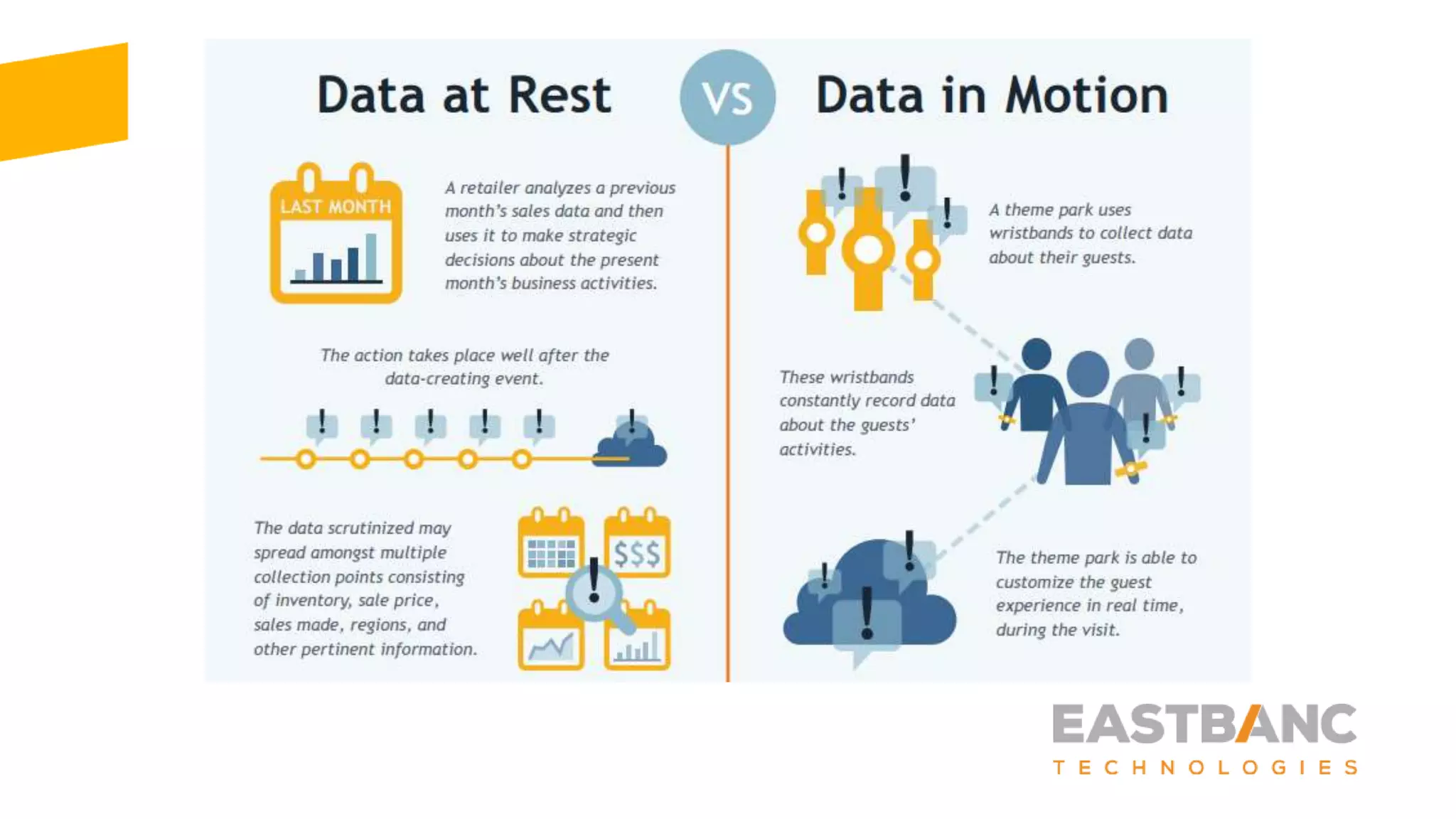 Data at Rest

VS

Data in Motion

LAST MONTH

A retailer analyzes a previous month's sales data and then uses it to make strategic decisions about the present month's business activities.

The action takes place well after the data-creating event.

The data scrutinized may spread amongst multiple collection points consisting of inventory, sale price, sales made, regions, and other pertinent information.

$$$

A theme park uses wristbands to collect data about their guests.

These wristbands constantly record data about the guests' activities.

The theme park is able to customize the guest experience in real time, during the visit.

EASTBANC
TECHNOLOGIES